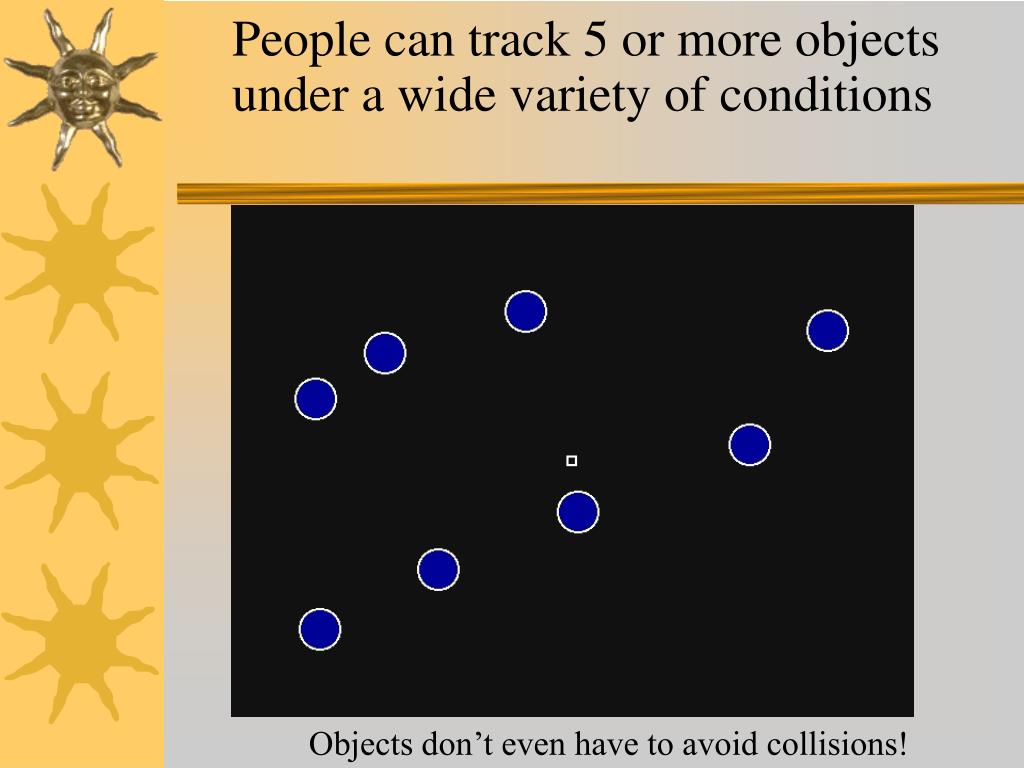 People can track 5 or more objects under a wide variety of conditions

Objects don’t even have to avoid collisions!